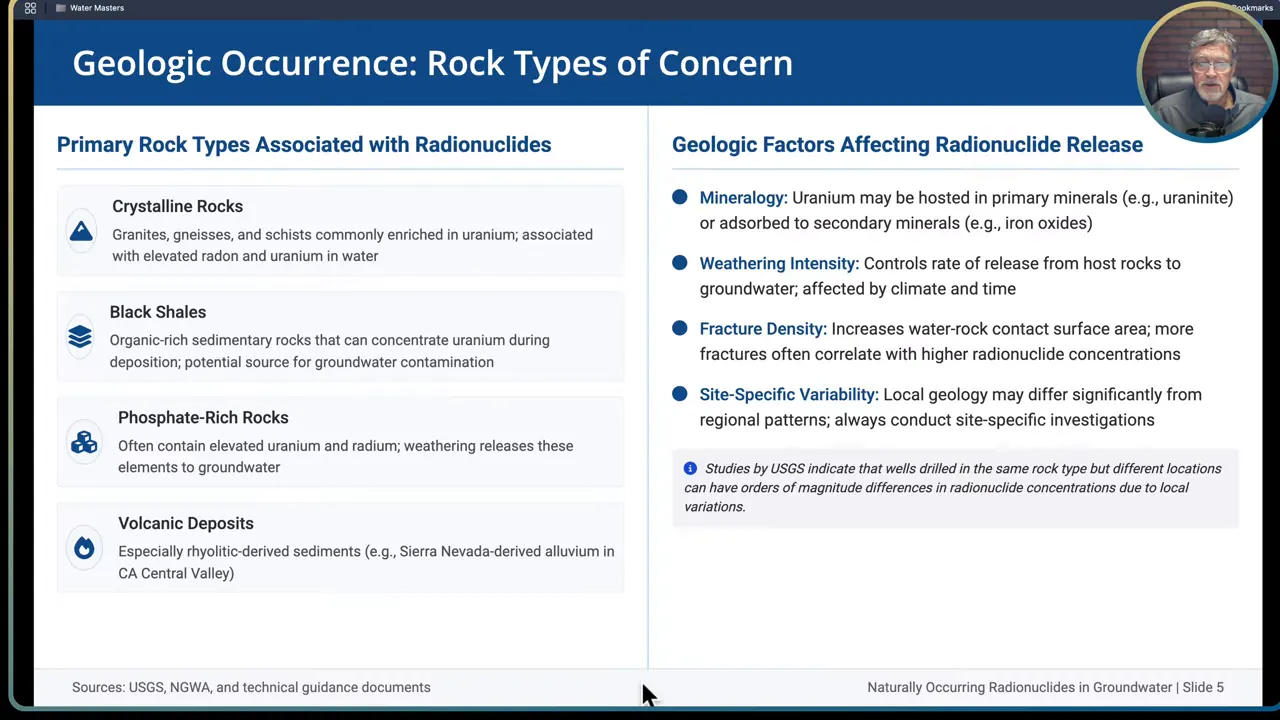 Water Masters

Bookmarks

Geologic Occurrence: Rock Types of Concern

Primary Rock Types Associated with Radionuclides

Crystalline Rocks
Granites, gneisses, and schists commonly enriched in uranium; associated with elevated radon and uranium in water

Black Shales
Organic-rich sedimentary rocks that can concentrate uranium during deposition; potential source for groundwater contamination

Phosphate-Rich Rocks
Often contain elevated uranium and radium; weathering releases these elements to groundwater

Volcanic Deposits
Especially rhyolitic-derived sediments (e.g., Sierra Nevada-derived alluvium in CA Central Valley)

Geologic Factors Affecting Radionuclide Release

Mineralogy: Uranium may be hosted in primary minerals (e.g., uraninite) or adsorbed to secondary minerals (e.g., iron oxides)

Weathering Intensity: Controls rate of release from host rocks to groundwater; affected by climate and time

Fracture Density: Increases water-rock contact surface area; more fractures often correlate with higher radionuclide concentrations

Site-Specific Variability: Local geology may differ significantly from regional patterns; always conduct site-specific investigations

Studies by USGS indicate that wells drilled in the same rock type but different locations can have orders of magnitude differences in radionuclide concentrations due to local variations.

Sources: USGS, NGWA, and technical guidance documents

Naturally Occurring Radionuclides in Groundwater | Slide 5